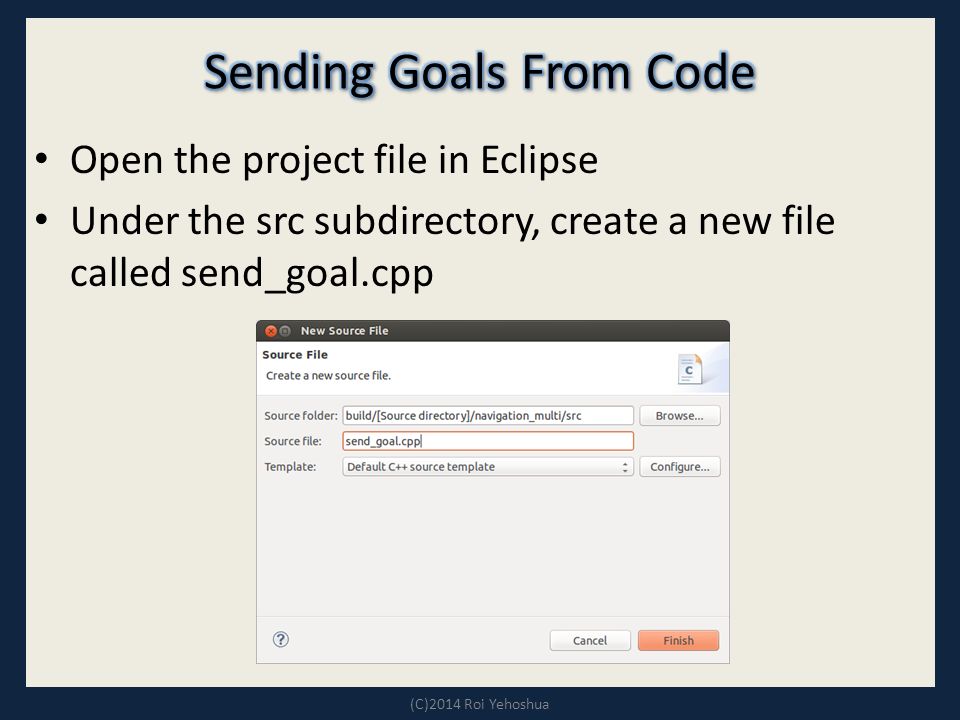 Sending Goals From Code

• Open the project file in Eclipse
• Under the src subdirectory, create a new file called send_goal.cpp

New Source File

Source File
Create a new source file.

C

Source folder: build/[Source directory]/navigation_multi/src
Browse...
Source file: send_goal.cpp
Template: Default C++ source template
Configure...

?
Cancel
Finish

(C)2014 Roi Yehoshua